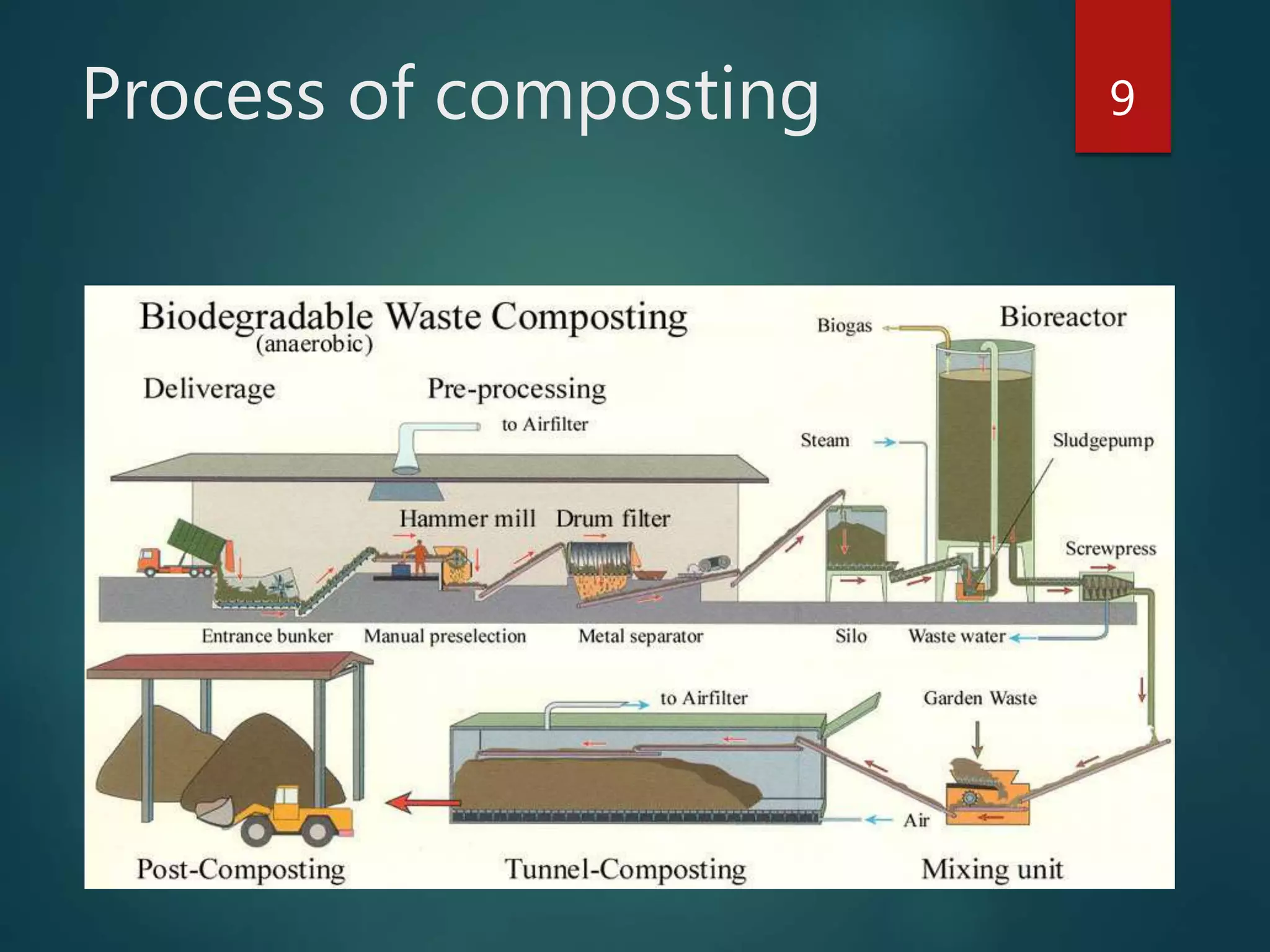 Process of composting

9

Biodegradable Waste Composting
(anaerobic)

Biogas

Bioreactor

Deliverage

Pre-processing

to Airfilter

Steam

Sludgepump

Hammer mill

Drum filter

Screwpress

Entrance bunker

Manual preselection

Metal separator

Silo

Waste water

to Airfilter

Garden Waste

Air

Post-Composting

Tunnel-Composting

Mixing unit